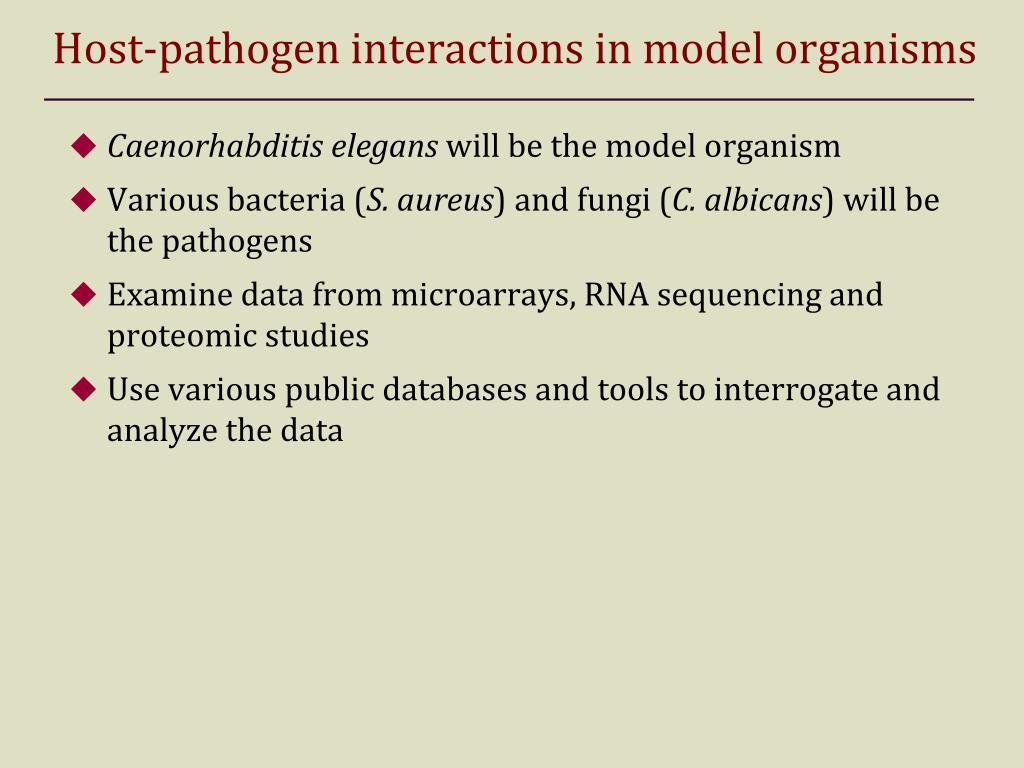 Host-pathogen interactions in model organisms

◆ Caenorhabditis elegans will be the model organism

◆ Various bacteria (S. aureus) and fungi (C. albicans) will be the pathogens

◆ Examine data from microarrays, RNA sequencing and proteomic studies

◆ Use various public databases and tools to interrogate and analyze the data